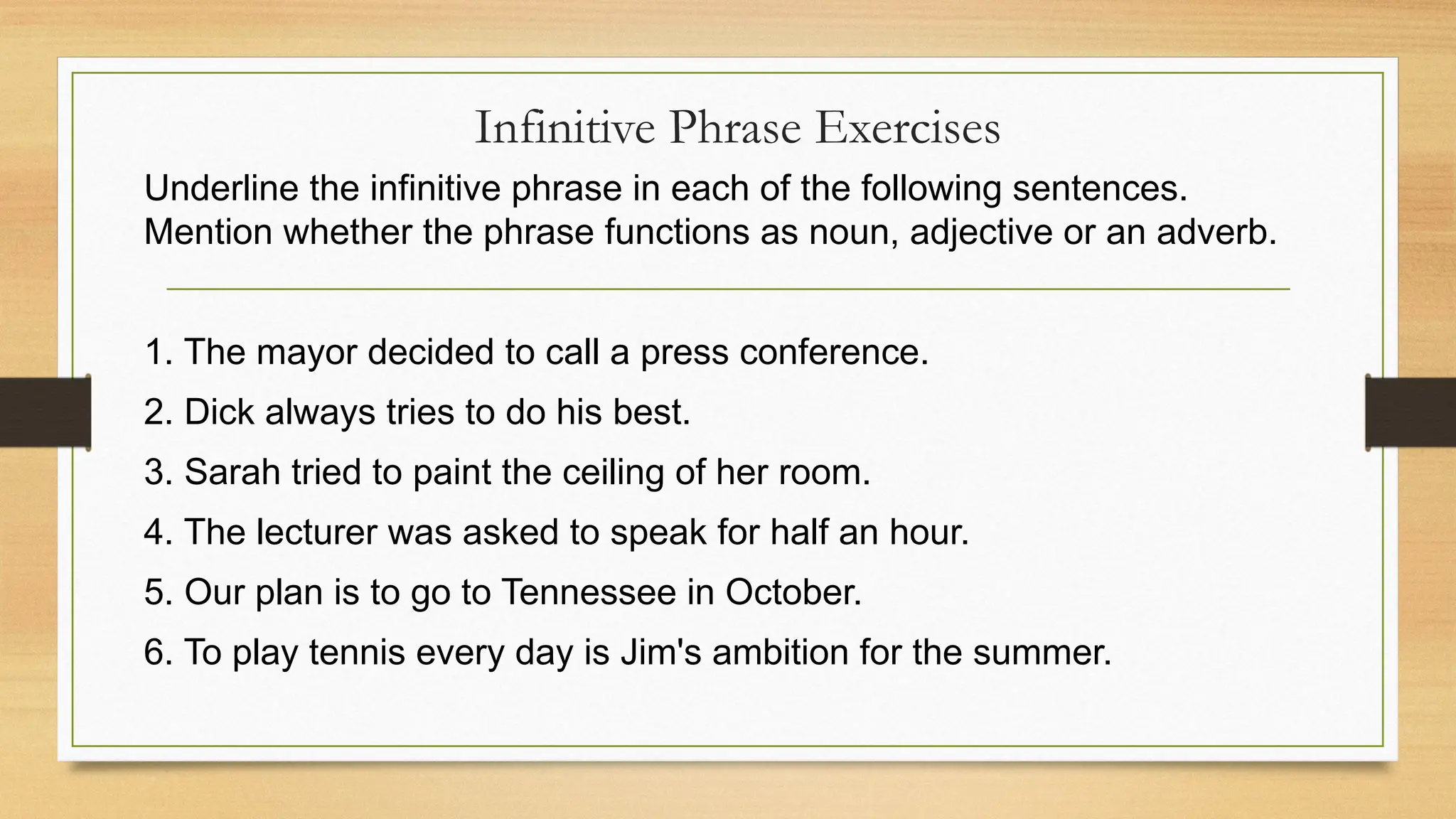 Infinitive Phrase Exercises

Underline the infinitive phrase in each of the following sentences. Mention whether the phrase functions as noun, adjective or an adverb.

1. The mayor decided to call a press conference.

2. Dick always tries to do his best.

3. Sarah tried to paint the ceiling of her room.

4. The lecturer was asked to speak for half an hour.

5. Our plan is to go to Tennessee in October.

6. To play tennis every day is Jim's ambition for the summer.